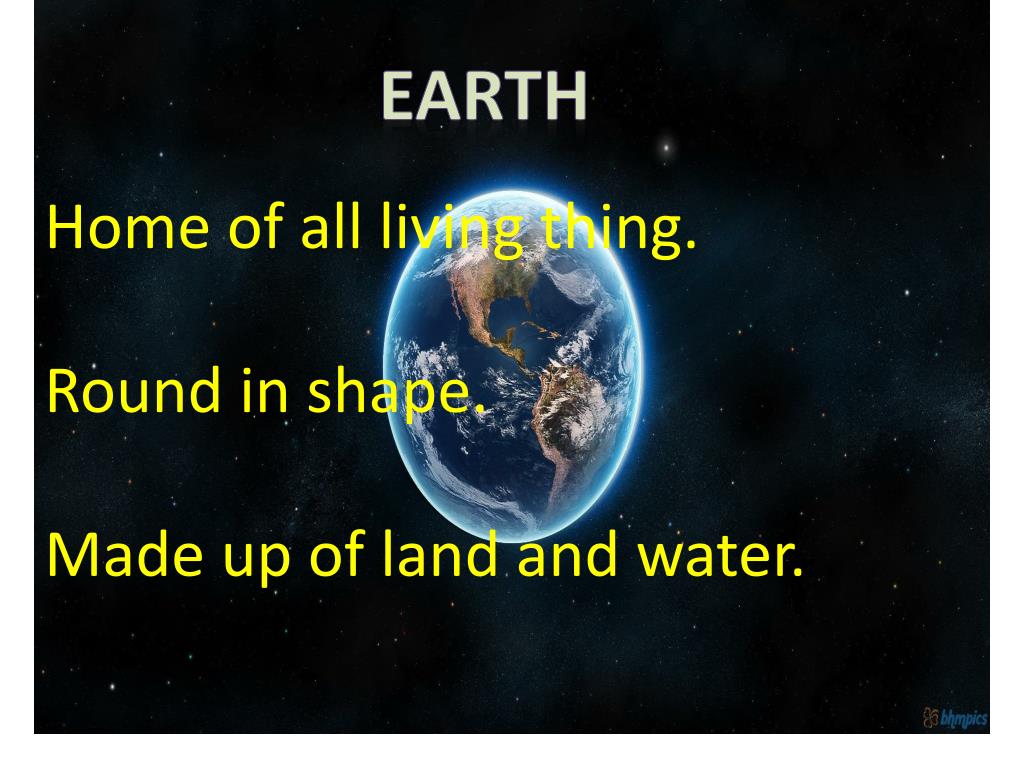 EARTH

Home of all living thing.

Round in shape.

Made up of land and water.

bhmpics